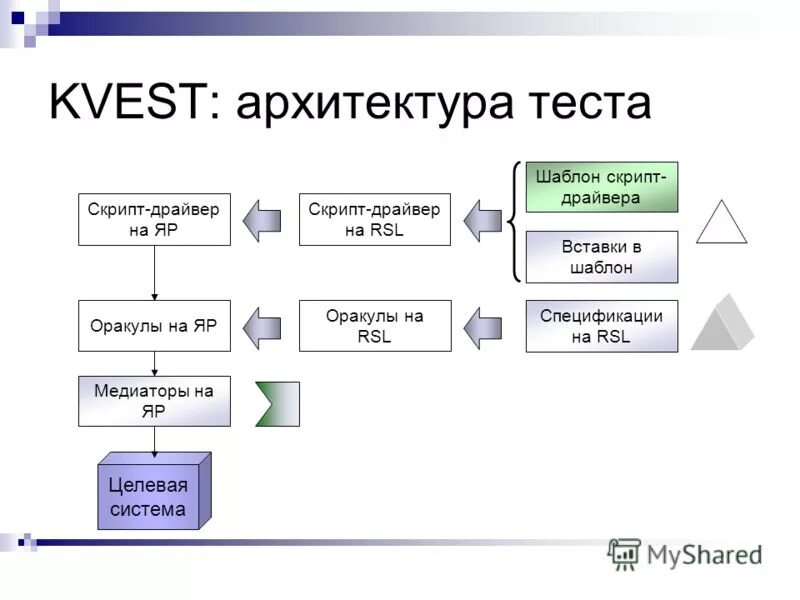 KVEST: архитектура теста

Скрипт-драйвер на ЯР

Скрипт-драйвер на RSL

Шаблон скрипт-драйвера

Вставки в шаблон

Оракулы на ЯР

Оракулы на RSL

Спецификации на RSL

Медиаторы на ЯР

Целевая система

MyShared